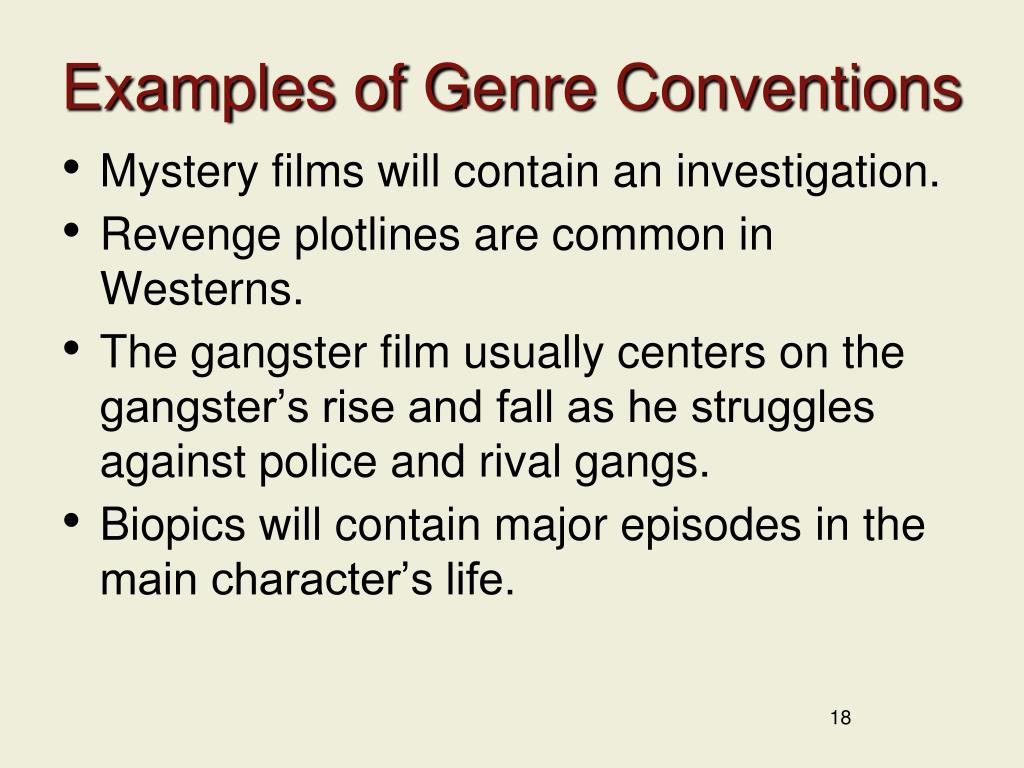 Examples of Genre Conventions

• Mystery films will contain an investigation.
• Revenge plotlines are common in Westerns.
• The gangster film usually centers on the gangster’s rise and fall as he struggles against police and rival gangs.
• Biopics will contain major episodes in the main character’s life.

18